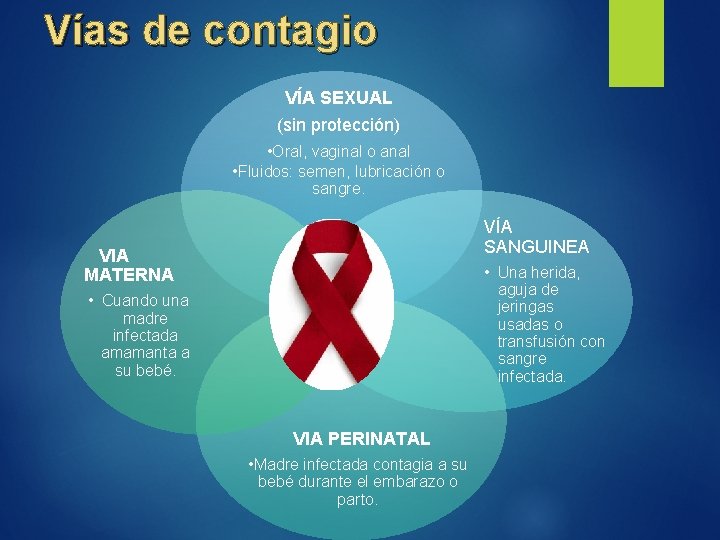 Vías de contagio

VÍA SEXUAL
(sin protección)
•Oral, vaginal o anal
•Fluidos: semen, lubricación o sangre.

VIA MATERNA
• Cuando una madre infectada amamanta a su bebé.

VÍA SANGUINEA
• Una herida, aguja de jeringas usadas o transfusión con sangre infectada.

VIA PERINATAL
•Madre infectada contagia a su bebé durante el embarazo o parto.